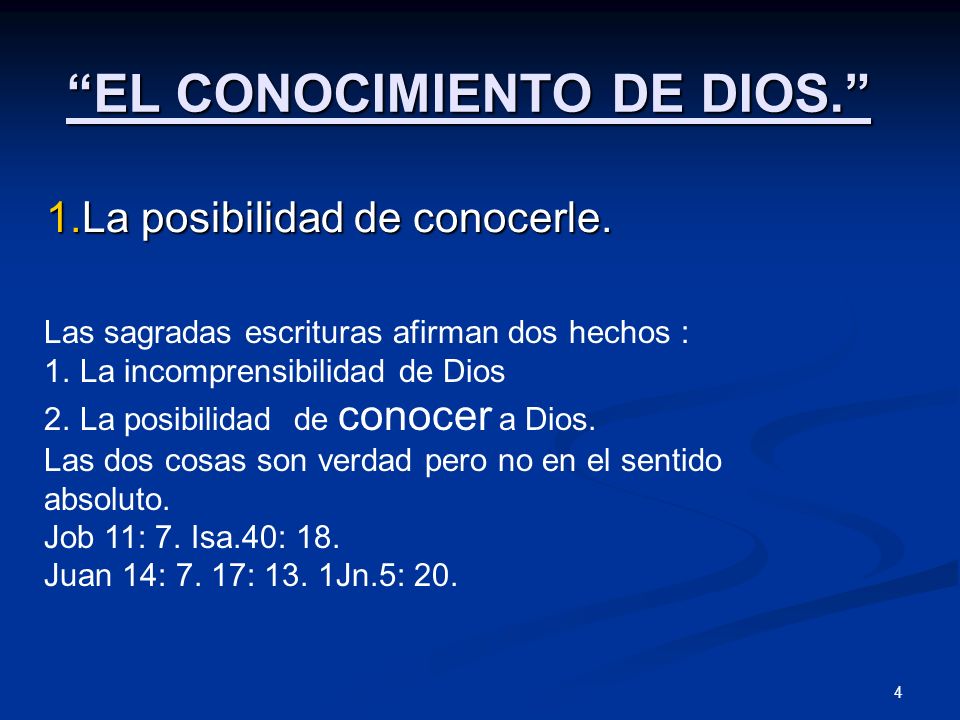 “EL CONOCIMIENTO DE DIOS.”

1.La posibilidad de conocerle.

Las sagradas escrituras afirman dos hechos :
1. La incomprensibilidad de Dios
2. La posibilidad de conocer a Dios.
Las dos cosas son verdad pero no en el sentido absoluto.
Job 11: 7. Isa.40: 18.
Juan 14: 7. 17: 13. 1Jn.5: 20.

4